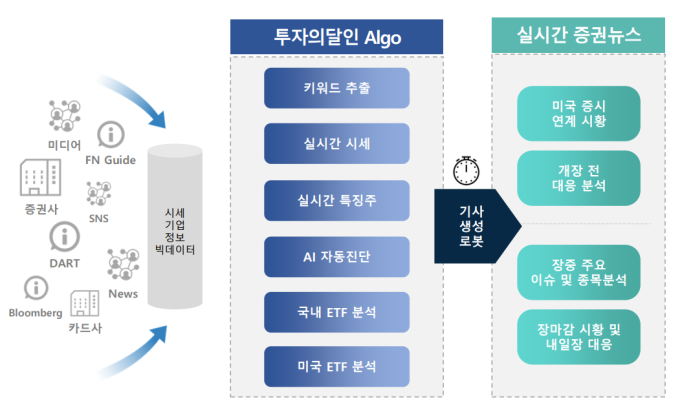 미디어

FN Guide

증권사

SNS

DART

News

Bloomberg

카드사

시세
기업
정보
빅데이터

투자의달인 Algo

키워드 추출

실시간 시세

실시간 특징주

AI 자동진단

국내 ETF 분석

미국 ETF 분석

기사
생성
로봇

실시간 증권뉴스

미국 증시
연계 시황

개장 전
대응 분석

장중 주요
이슈 및 종목분석

장마감 시황 및
내일장 대응